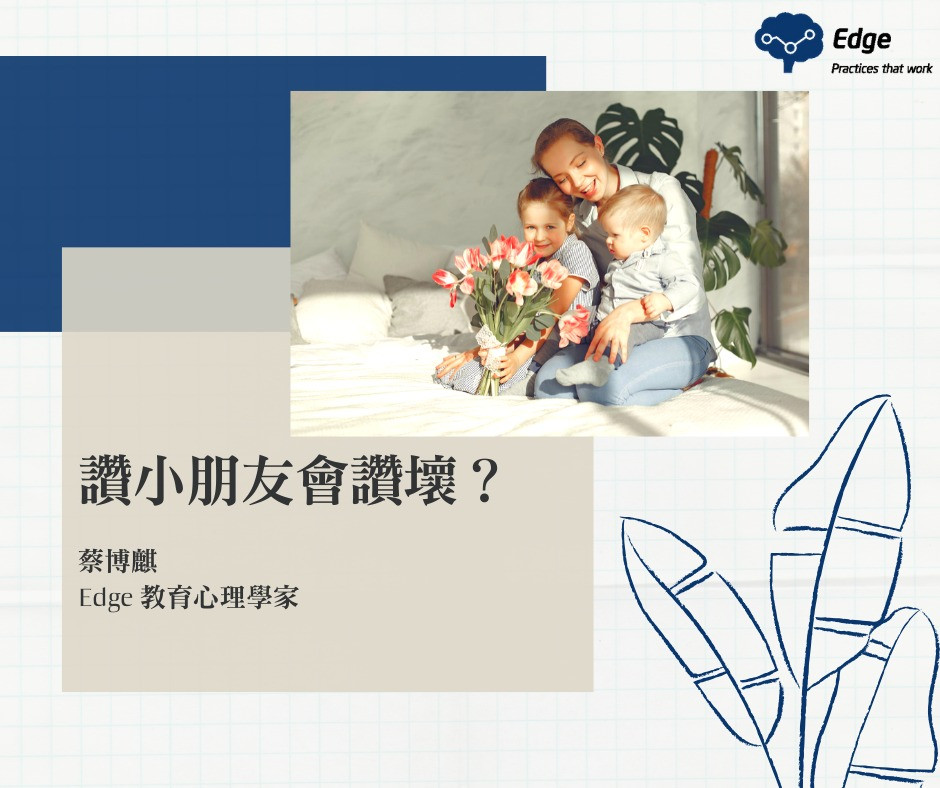 Edge
Practices that work

讚小朋友會讚壞？

蔡博麒
Edge 教育心理學家